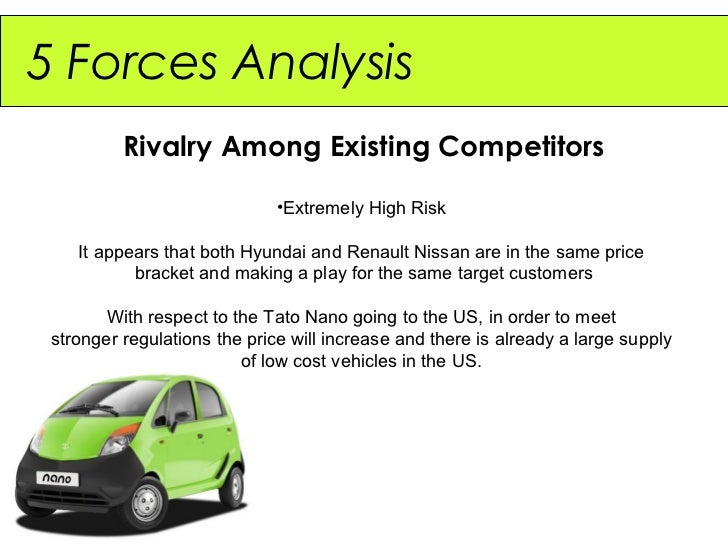 5 Forces Analysis

Rivalry Among Existing Competitors

•Extremely High Risk

It appears that both Hyundai and Renault Nissan are in the same price bracket and making a play for the same target customers

With respect to the Tato Nano going to the US, in order to meet stronger regulations the price will increase and there is already a large supply of low cost vehicles in the US.

nano